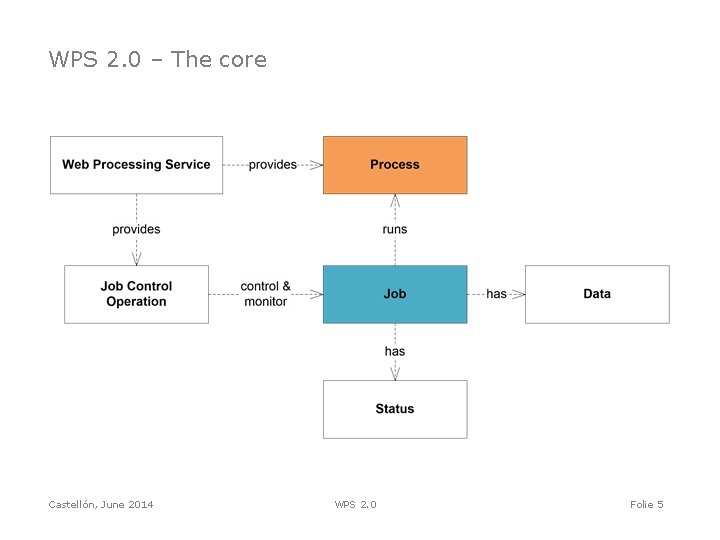 WPS 2.0 – The core

Web Processing Service

provides

Process

provides

runs

Job Control Operation

control & monitor

Job

has

Data

has

Status

Castellón, June 2014

WPS 2.0

Folie 5